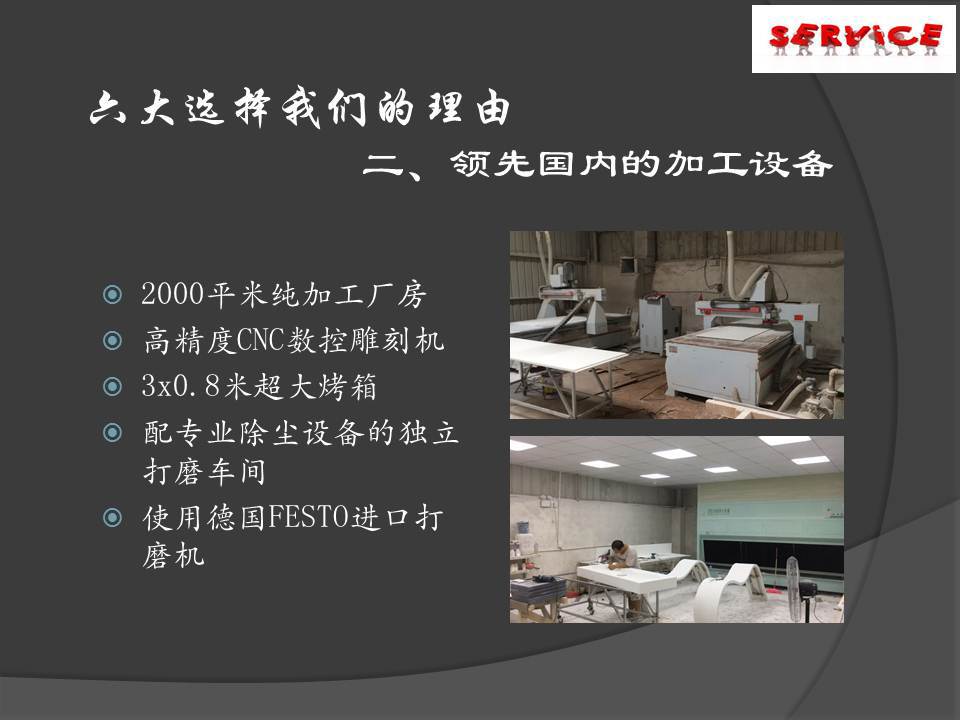 SERVICE

六大选择我们的理由

二、领先国内的加工设备

2000平米纯加工厂房

高精度CNC数控雕刻机

3x0.8米超大烤箱

配专业除尘设备的独立打磨车间

使用德国FESTO进口打磨机